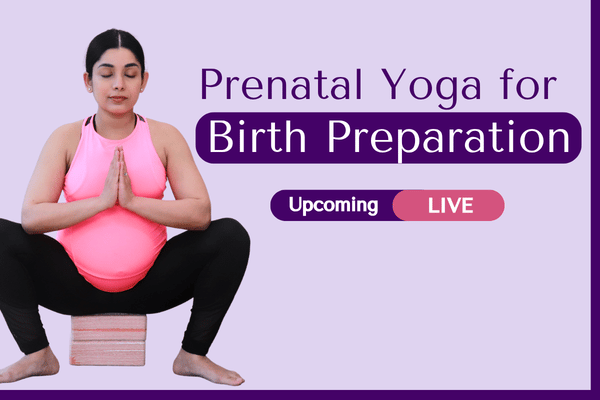 Prenatal Yoga for
Birth Preparation

Upcoming LIVE